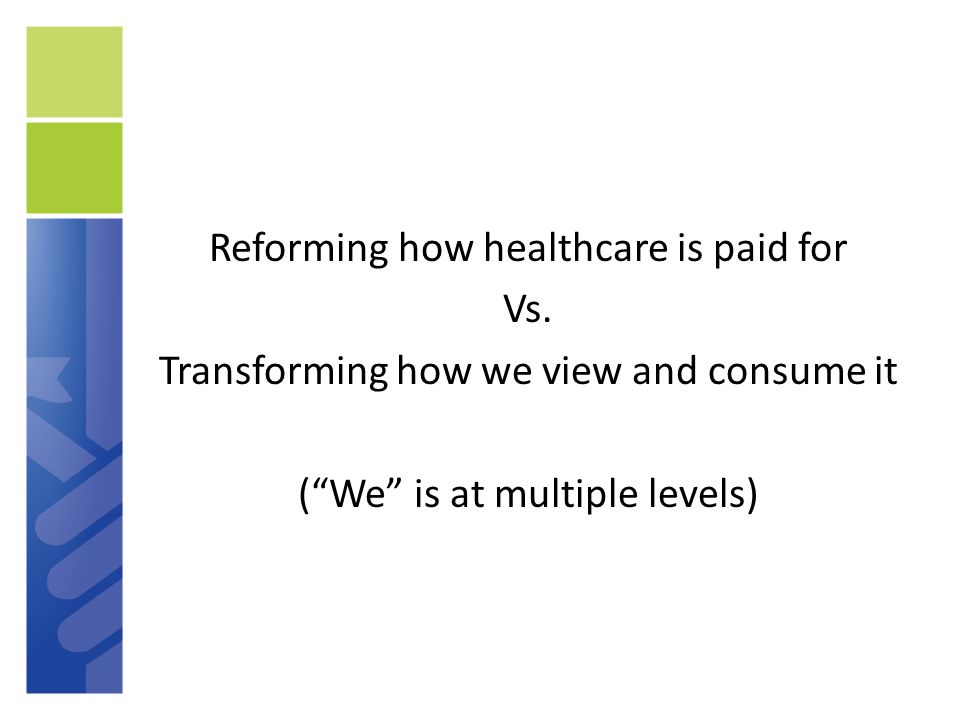 Reforming how healthcare is paid for
Vs.
Transforming how we view and consume it

(“We” is at multiple levels)